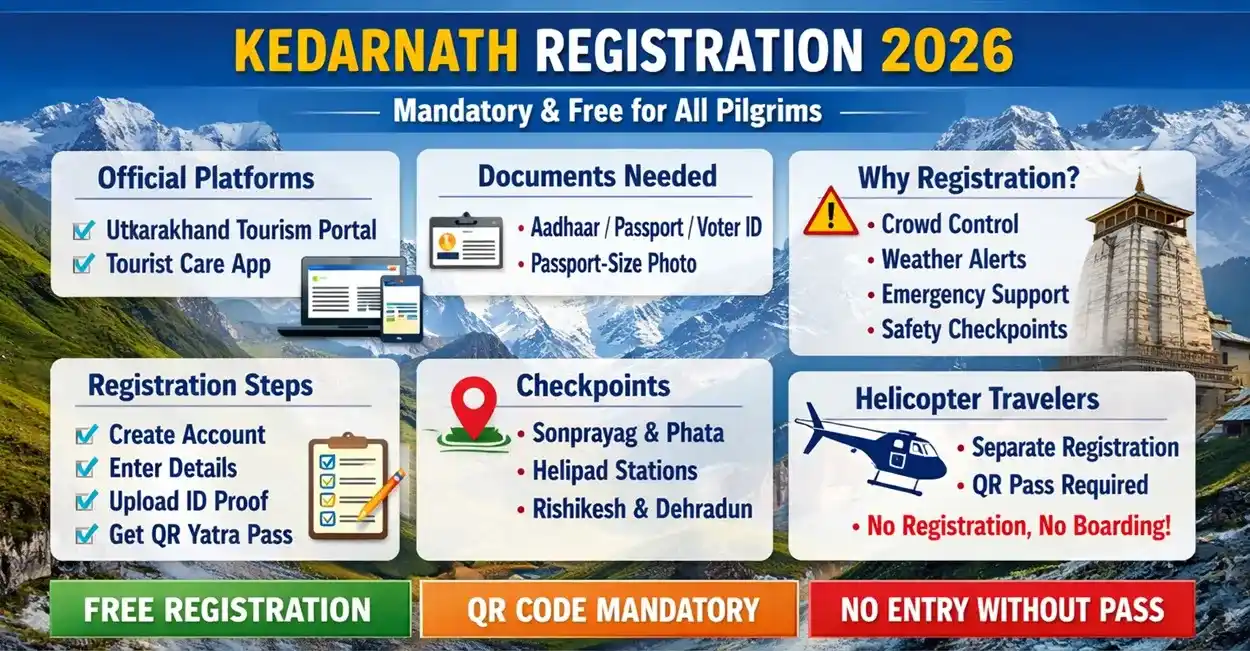 KEDARNATH REGISTRATION 2026

Mandatory & Free for All Pilgrims

Official Platforms

Utkarakhand Tourism Portal

Tourist Care App

Documents Needed

• Aadhaar / Passport / Voter ID

• Passport-Size Photo

Why Registration?

• Crowd Control

• Weather Alerts

• Emergency Support

• Safety Checkpoints

Registration Steps

Create Account

Enter Details

Upload ID Proof

Get QR Yatra Pass

Checkpoints

• Sonprayag & Phata

• Helipad Stations

• Rishikesh & Dehradun

Helicopter Travelers

• Separate Registration

• QR Pass Required

• No Registration, No Boarding!

FREE REGISTRATION

QR CODE MANDATORY

NO ENTRY WITHOUT PASS